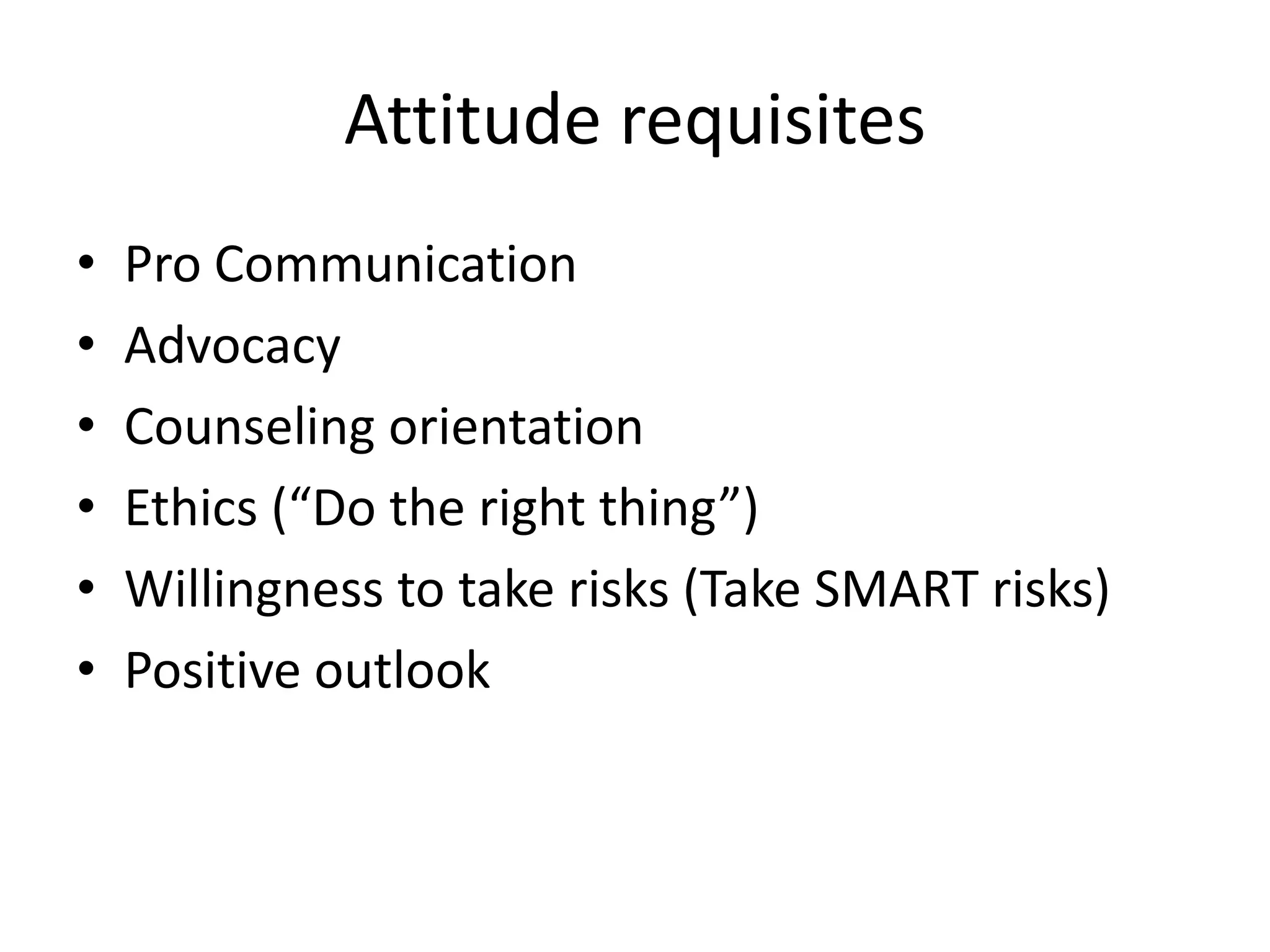 Attitude requisites

• Pro Communication
• Advocacy
• Counseling orientation
• Ethics (“Do the right thing”)
• Willingness to take risks (Take SMART risks)
• Positive outlook